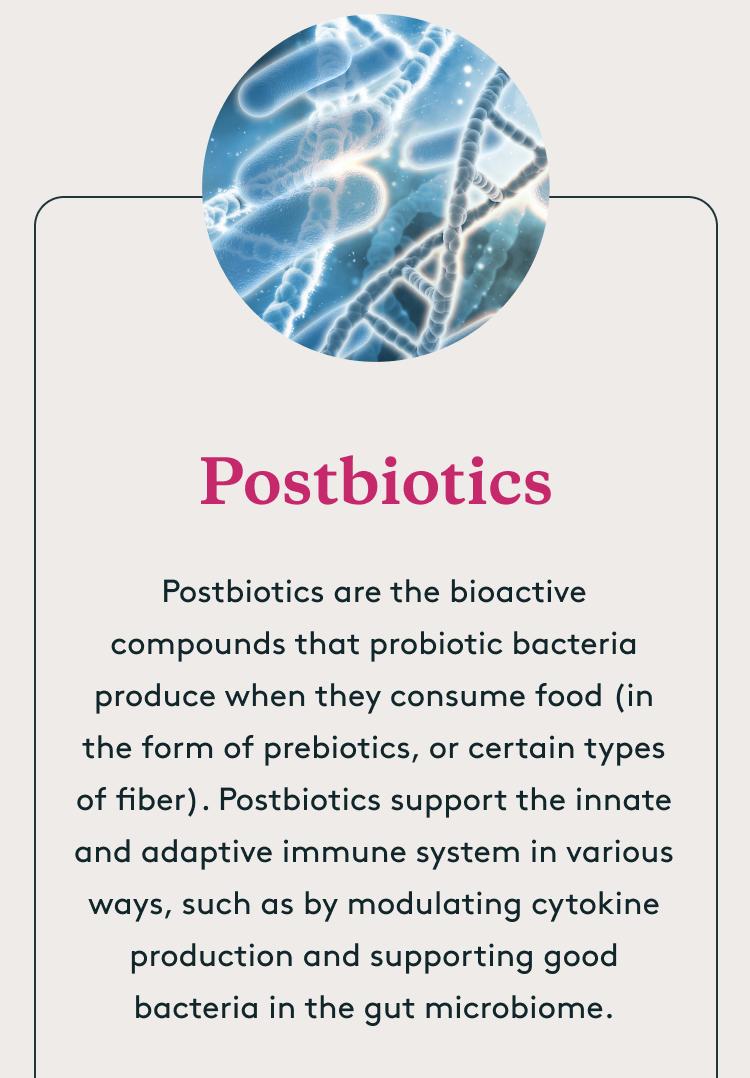 Postbiotics

Postbiotics are the bioactive compounds that probiotic bacteria produce when they consume food (in the form of prebiotics, or certain types of fiber). Postbiotics support the innate and adaptive immune system in various ways, such as by modulating cytokine production and supporting good bacteria in the gut microbiome.